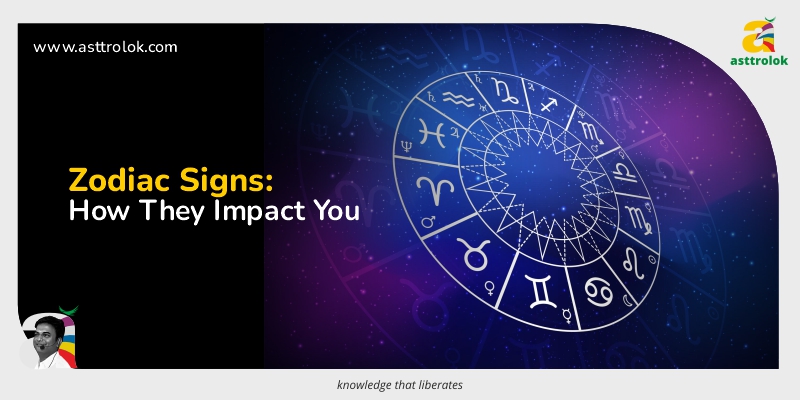 www.asttrolok.com

asttrolok

Zodiac Signs:
How They Impact You

knowledge that liberates